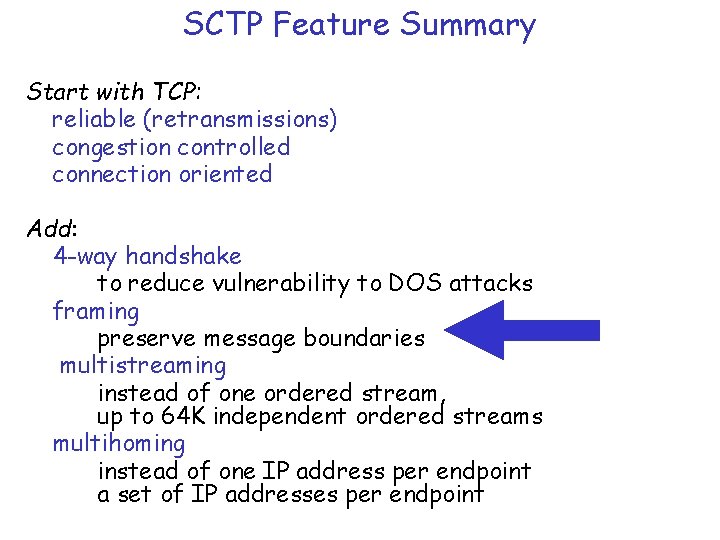 SCTP Feature Summary

Start with TCP:
reliable (retransmissions)
congestion controlled
connection oriented

Add:
4-way handshake
to reduce vulnerability to DOS attacks
framing
preserve message boundaries
multistreaming
instead of one ordered stream,
up to 64K independent ordered streams
multihoming
instead of one IP address per endpoint
a set of IP addresses per endpoint